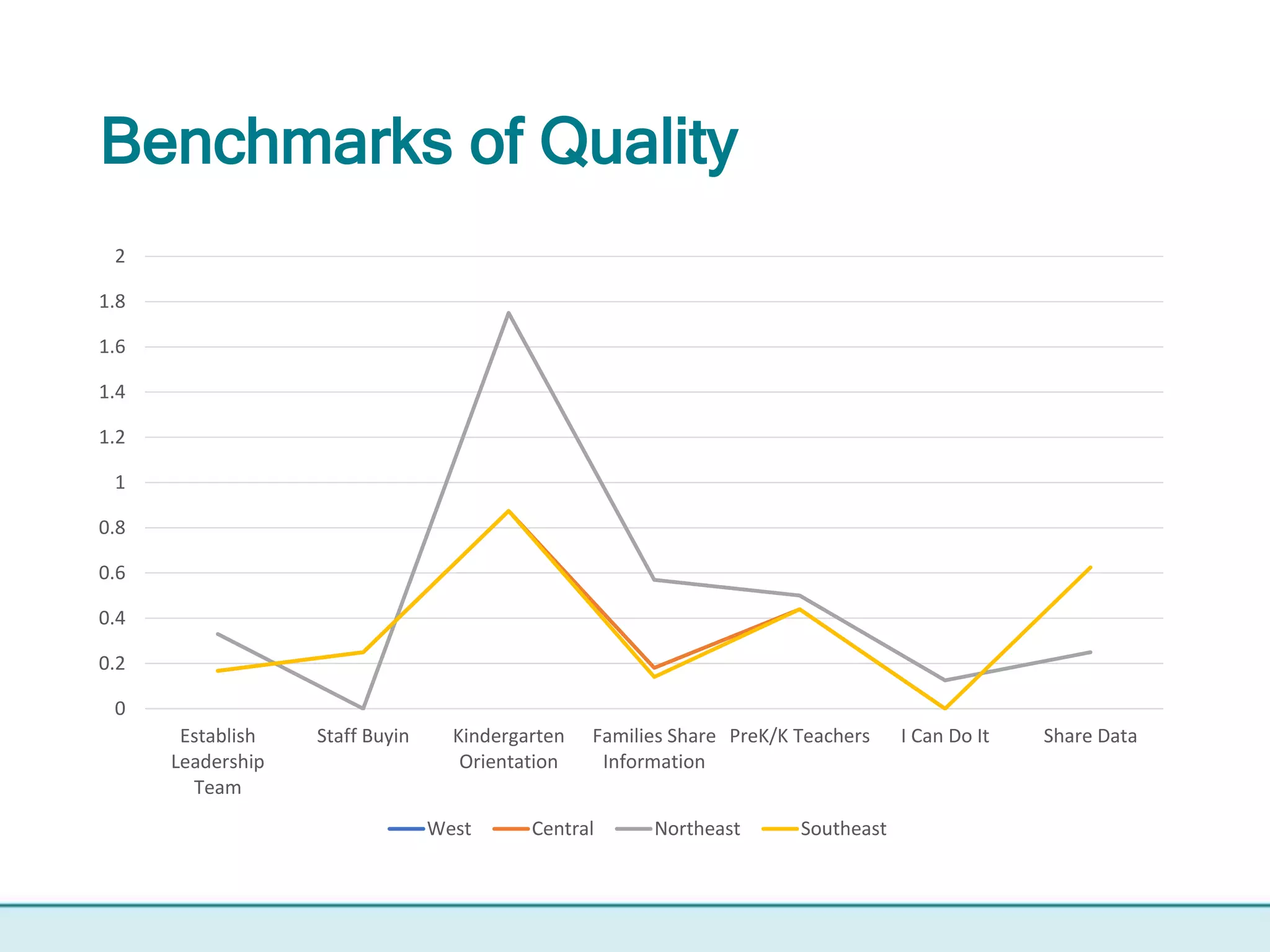 Benchmarks of Quality

2
1.8
1.6
1.4
1.2
1
0.8
0.6
0.4
0.2
0

Establish Leadership Team
Staff Buyin
Kindergarten Orientation
Families Share Information
PreK/K Teachers
I Can Do It
Share Data

West
Central
Northeast
Southeast